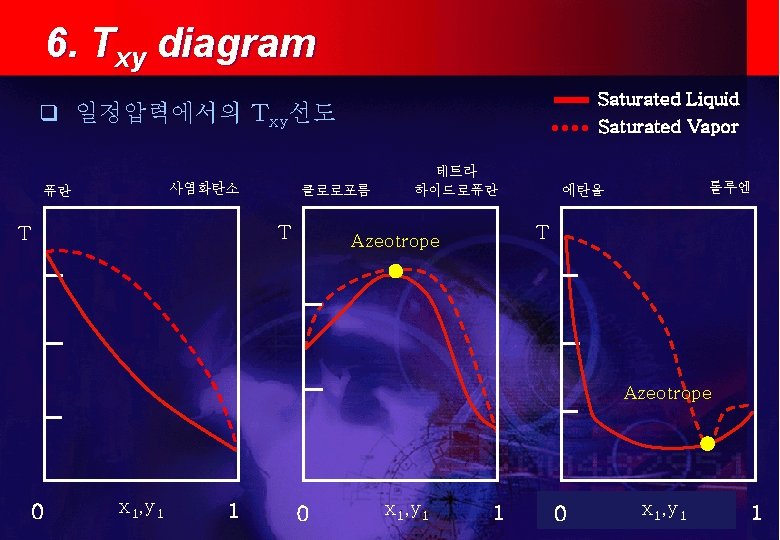 6. $T_{xy}$ diagram

❑ 일정압력에서의 $T_{xy}$선도

Saturated Liquid
Saturated Vapor

퓨란
사염화탄소
T
0
$x_1,y_1$
1

클로로포름
테트라 하이드로퓨란
T
Azeotrope
0
$x_1,y_1$
1

에탄올
톨루엔
T
Azeotrope
0
$x_1,y_1$
1